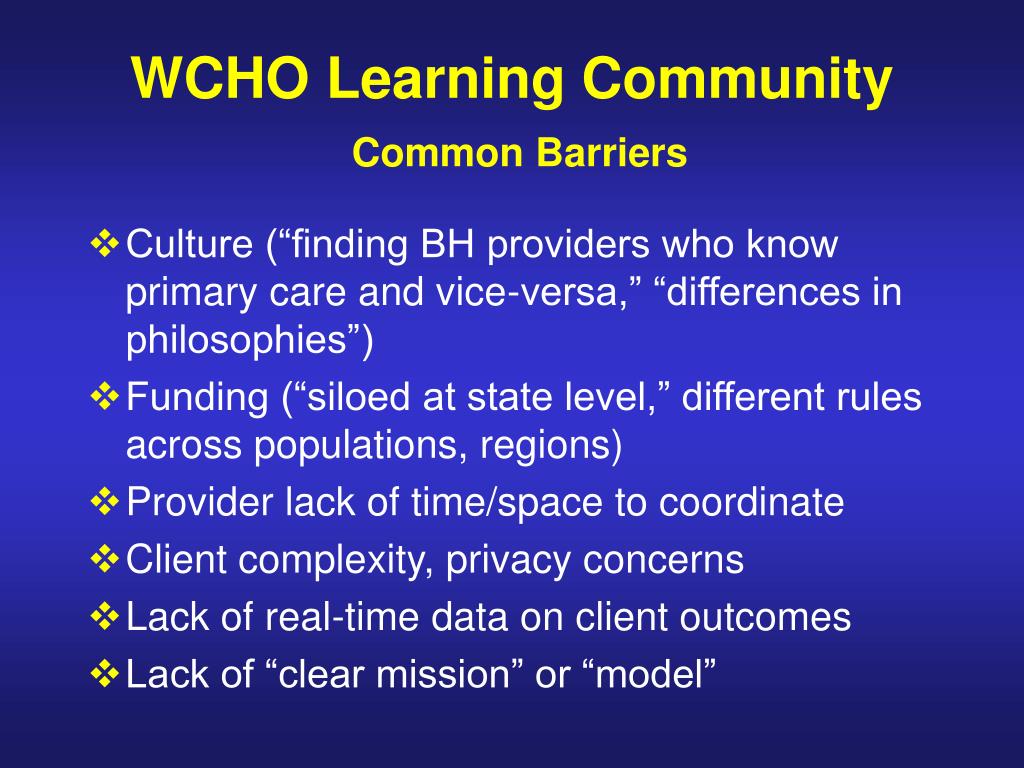 WCHO Learning Community

Common Barriers

❖ Culture (“finding BH providers who know primary care and vice-versa,” “differences in philosophies”)
❖ Funding (“siloed at state level,” different rules across populations, regions)
❖ Provider lack of time/space to coordinate
❖ Client complexity, privacy concerns
❖ Lack of real-time data on client outcomes
❖ Lack of “clear mission” or “model”